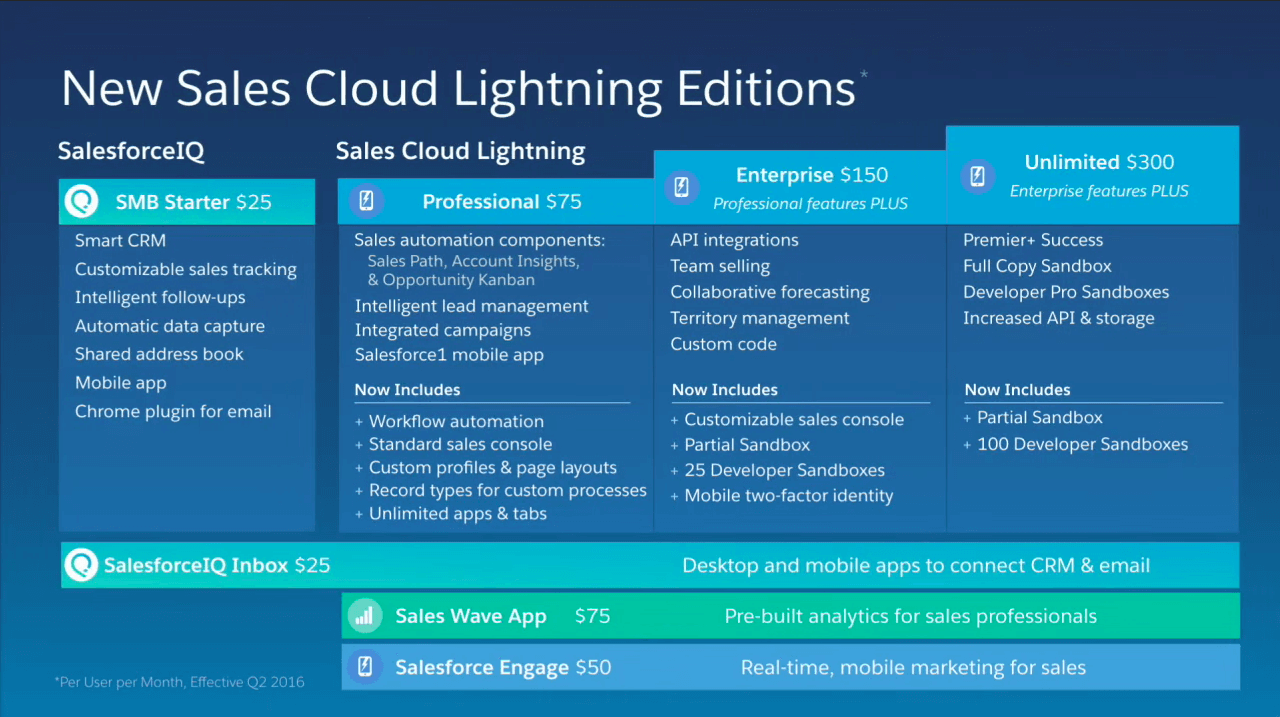 New Sales Cloud Lightning Editions*

SalesforceIQ

SMB Starter $25

Smart CRM
Customizable sales tracking
Intelligent follow-ups
Automatic data capture
Shared address book
Mobile app
Chrome plugin for email

Sales Cloud Lightning

Professional $75

Sales automation components:
Sales Path, Account Insights, & Opportunity Kanban
Intelligent lead management
Integrated campaigns
Salesforce1 mobile app

Now Includes

+ Workflow automation
+ Standard sales console
+ Custom profiles & page layouts
+ Record types for custom processes
+ Unlimited apps & tabs

Enterprise $150
Professional features PLUS

API integrations
Team selling
Collaborative forecasting
Territory management
Custom code

Now Includes

+ Customizable sales console
+ Partial Sandbox
+ 25 Developer Sandboxes
+ Mobile two-factor identity

Unlimited $300
Enterprise features PLUS

Premier+ Success
Full Copy Sandbox
Developer Pro Sandboxes
Increased API & storage

Now Includes

+ Partial Sandbox
+ 100 Developer Sandboxes

SalesforceIQ Inbox $25 Desktop and mobile apps to connect CRM & email

Sales Wave App $75 Pre-built analytics for sales professionals

Salesforce Engage $50 Real-time, mobile marketing for sales

*Per User per Month, Effective Q2 2016